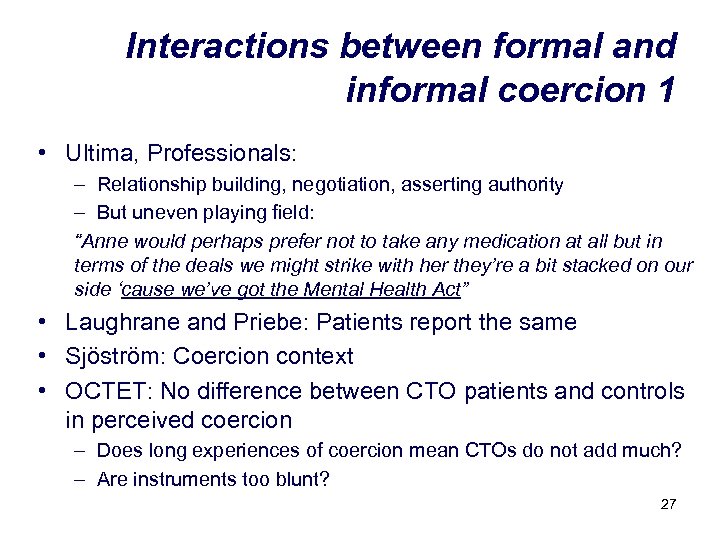 Interactions between formal and informal coercion 1

• Ultima, Professionals:
– Relationship building, negotiation, asserting authority
– But uneven playing field:
"Anne would perhaps prefer not to take any medication at all but in terms of the deals we might strike with her they're a bit stacked on our side 'cause we've got the Mental Health Act"
• Laughrane and Priebe: Patients report the same
• Sjöström: Coercion context
• OCTET: No difference between CTO patients and controls in perceived coercion
– Does long experiences of coercion mean CTOs do not add much?
– Are instruments too blunt?

27